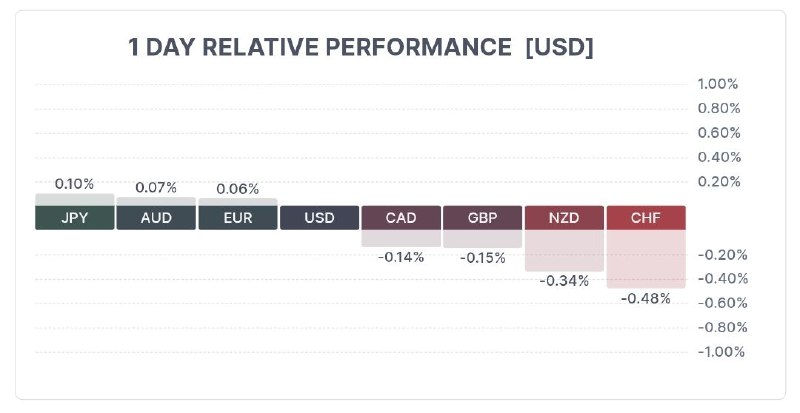 1 DAY RELATIVE PERFORMANCE [USD]

1.00%
0.80%
0.60%
0.40%
0.20%
-0.20%
-0.40%
-0.60%
-0.80%
-1.00%

0.10%
0.07%
0.06%

JPY AUD EUR USD CAD GBP NZD CHF

-0.14%
-0.15%
-0.34%
-0.48%